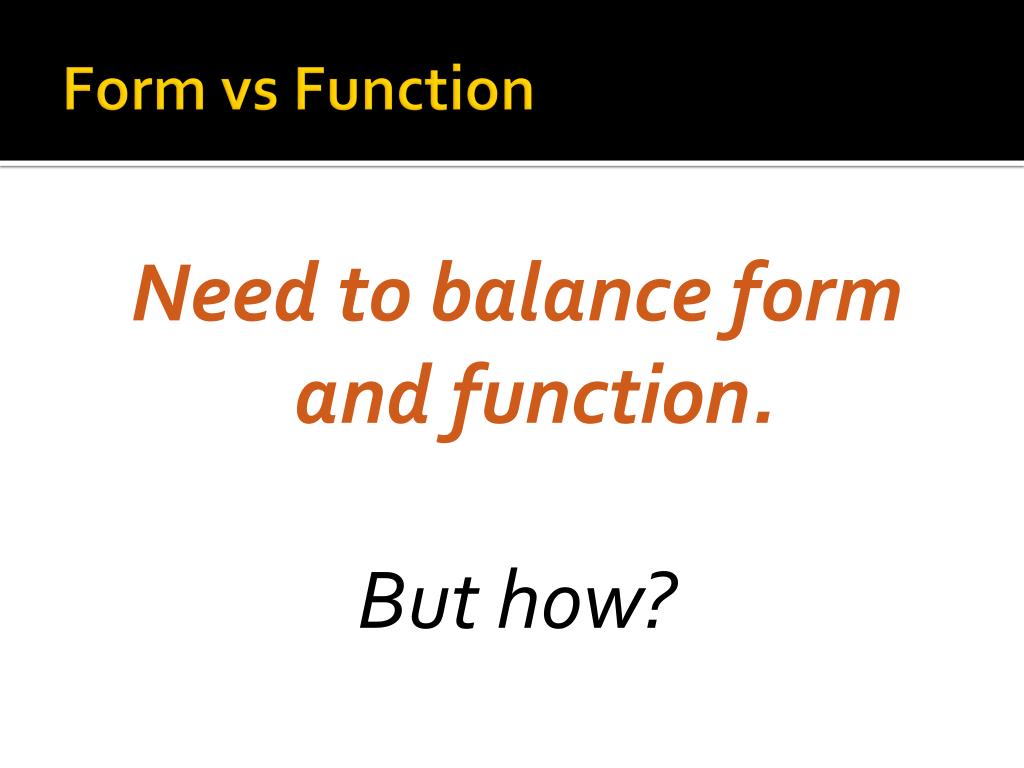 Form vs Function

Need to balance form and function.

But how?